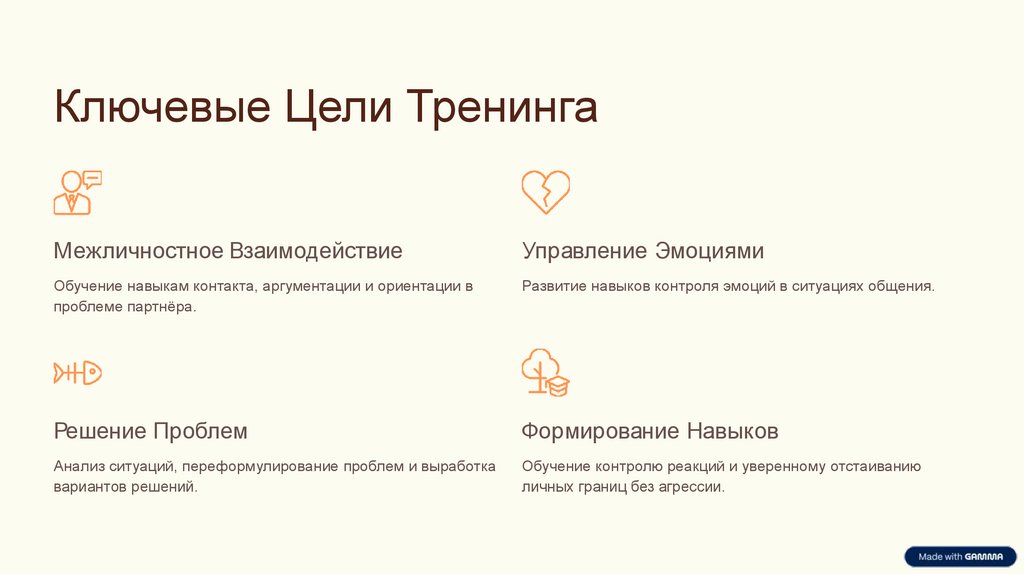 Ключевые Цели Тренинга

Межличностное Взаимодействие

Обучение навыкам контакта, аргументации и ориентации в проблеме партнёра.

Управление Эмоциями

Развитие навыков контроля эмоций в ситуациях общения.

Решение Проблем

Анализ ситуаций, переформулирование проблем и выработка вариантов решений.

Формирование Навыков

Обучение контролю реакций и уверенному отстаиванию личных границ без агрессии.

Made with GAMMA